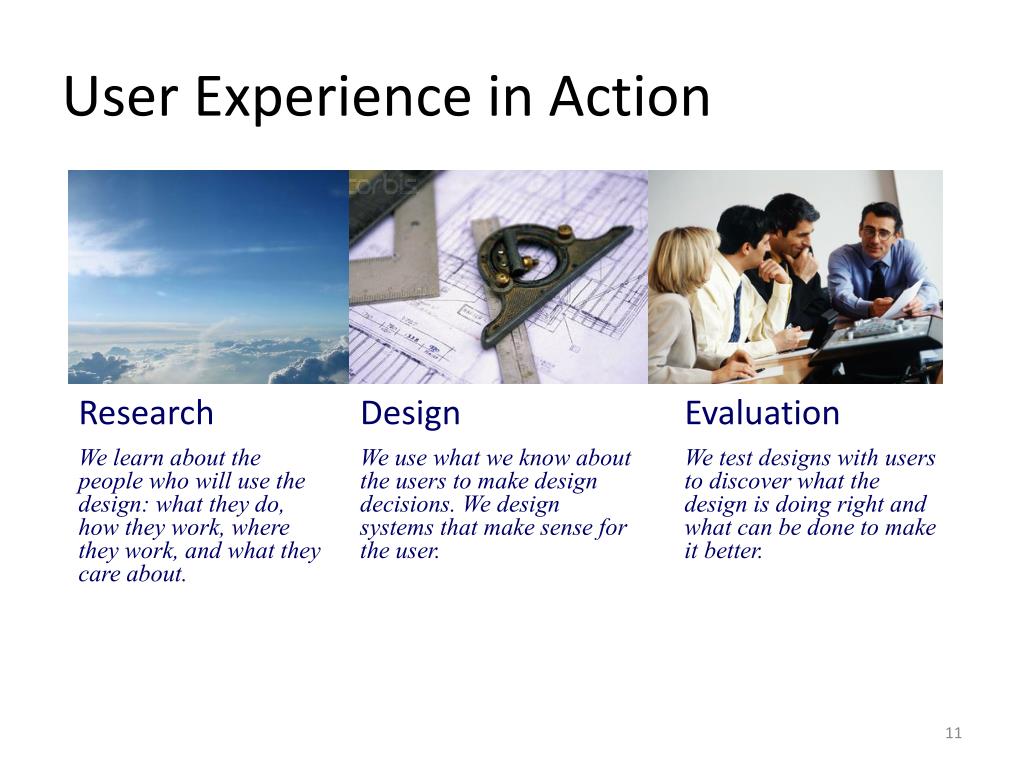 User Experience in Action

corbis

Research

We learn about the people who will use the design: what they do, how they work, where they work, and what they care about.

Design

We use what we know about the users to make design decisions. We design systems that make sense for the user.

Evaluation

We test designs with users to discover what the design is doing right and what can be done to make it better.

11